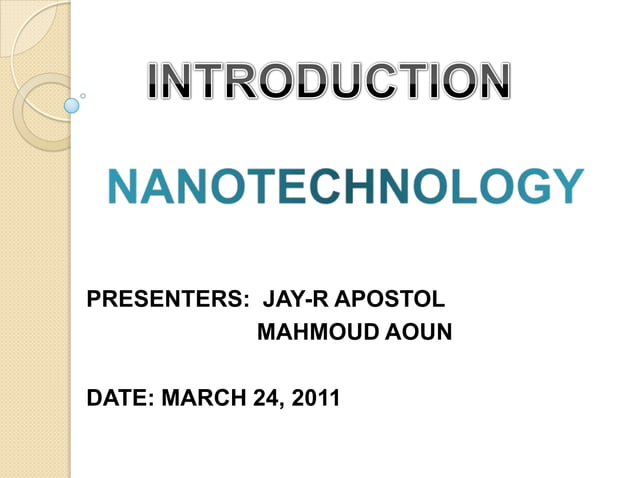 INTRODUCTION

NANOTECHNOLOGY

PRESENTERS: JAY-R APOSTOL
MAHMOUD AOUN

DATE: MARCH 24, 2011